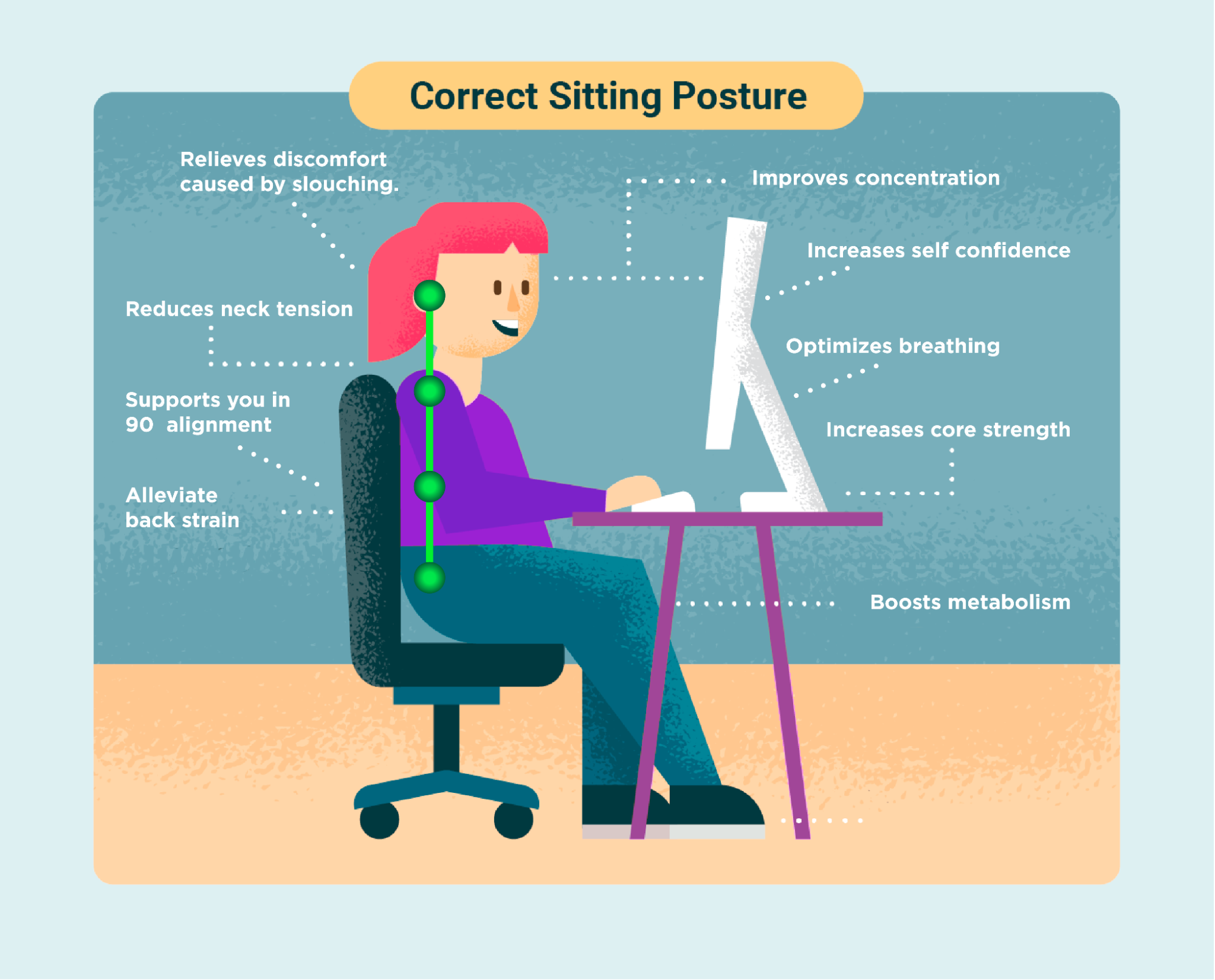 Correct Sitting Posture

Relieves discomfort caused by slouching.

Reduces neck tension

Supports you in 90 alignment

Alleviate back strain

Improves concentration

Increases self confidence

Optimizes breathing

Increases core strength

Boosts metabolism